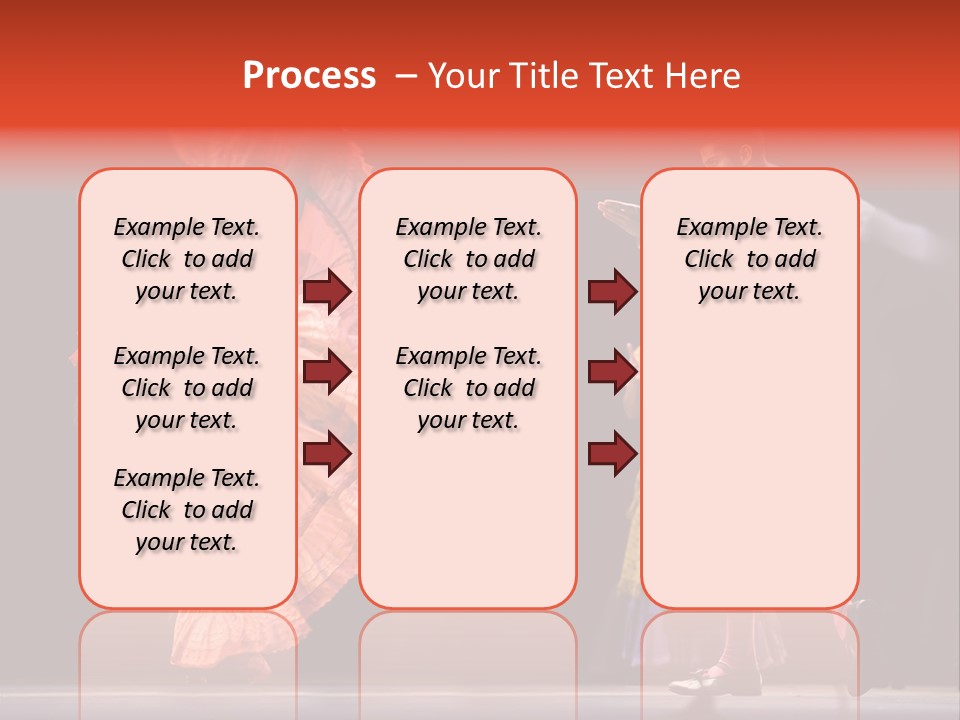 Process – Your Title Text Here

Example Text. Click to add your text.

Example Text. Click to add your text.

Example Text. Click to add your text.

Example Text. Click to add your text.

Example Text. Click to add your text.

Example Text. Click to add your text.